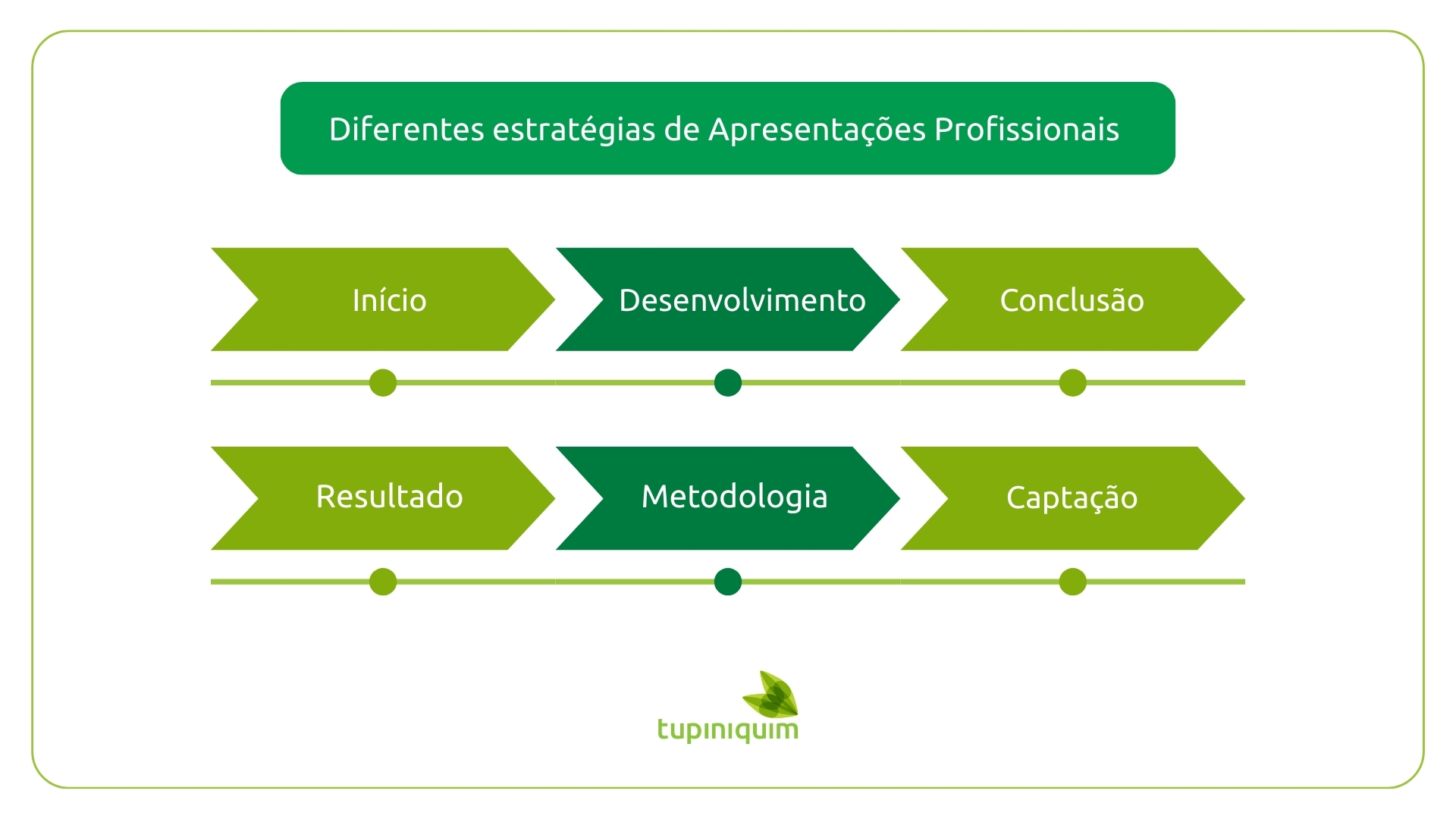 Diferentes estratégias de Apresentações Profissionais

Início

Desenvolvimento

Conclusão

Resultado

Metodologia

Captação

tupiniquim